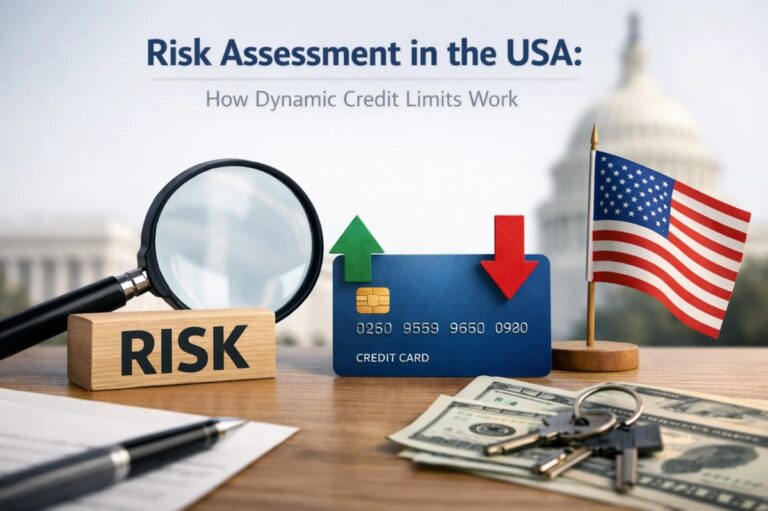 Risk Assessment in the USA:

How Dynamic Credit Limits Work

RISK

0250 9559 9650 0920

CREDIT CARD